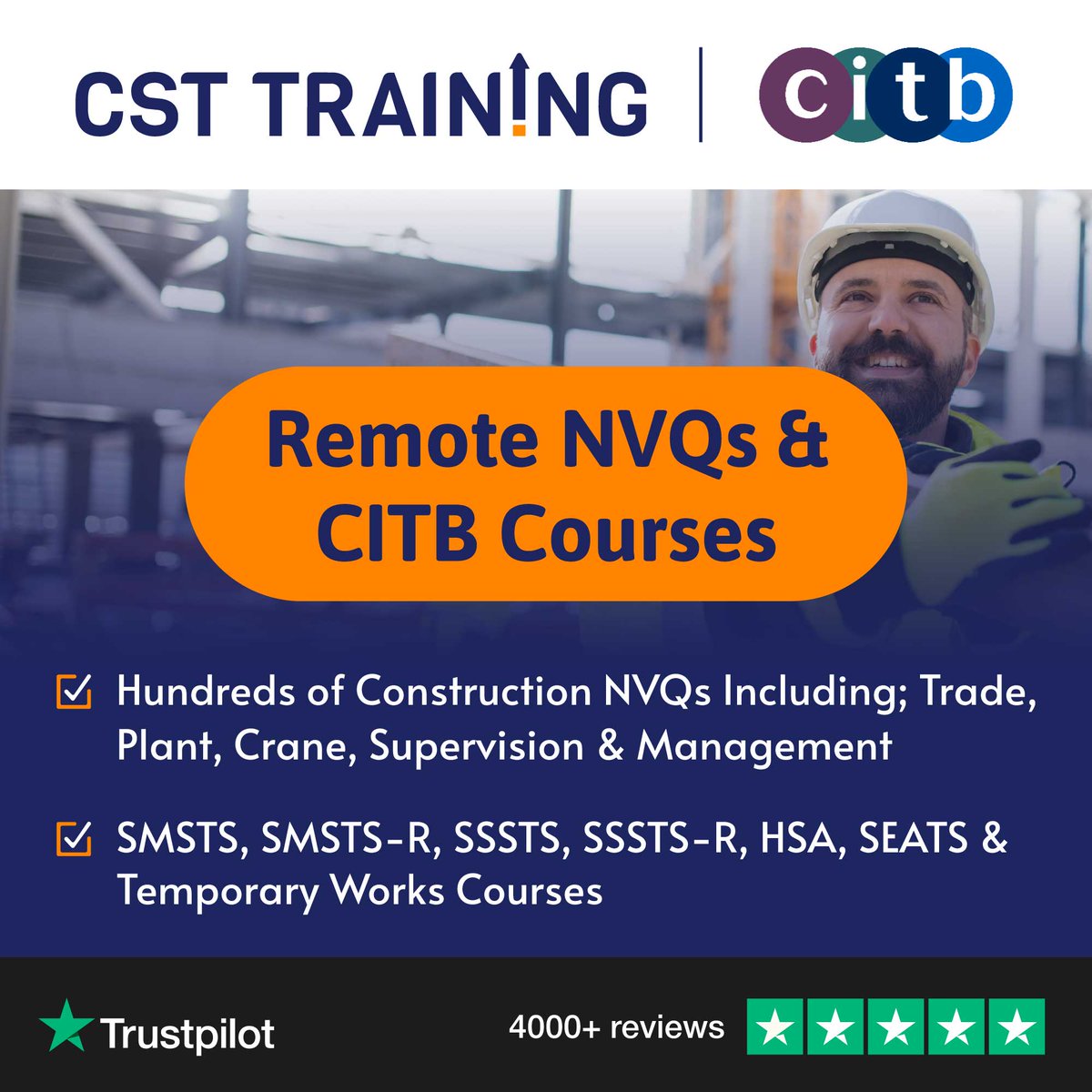 CST TRAINING | citb

Remote NVQs & CITB Courses

Hundreds of Construction NVQs Including; Trade, Plant, Crane, Supervision & Management

SMSTS, SMSTS-R, SSSTS, SSSTS-R, HSA, SEATS & Temporary Works Courses

Trustpilot

4000+ reviews